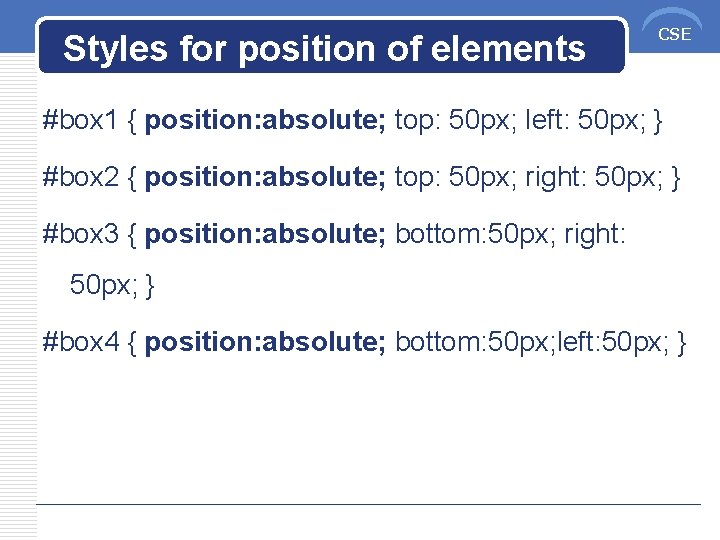 Styles for position of elements

CSE

#box1 { position:absolute; top: 50px; left: 50px; }

#box2 { position:absolute; top: 50px; right: 50px; }

#box3 { position:absolute; bottom:50px; right: 50px; }

#box4 { position:absolute; bottom:50px;left:50px; }